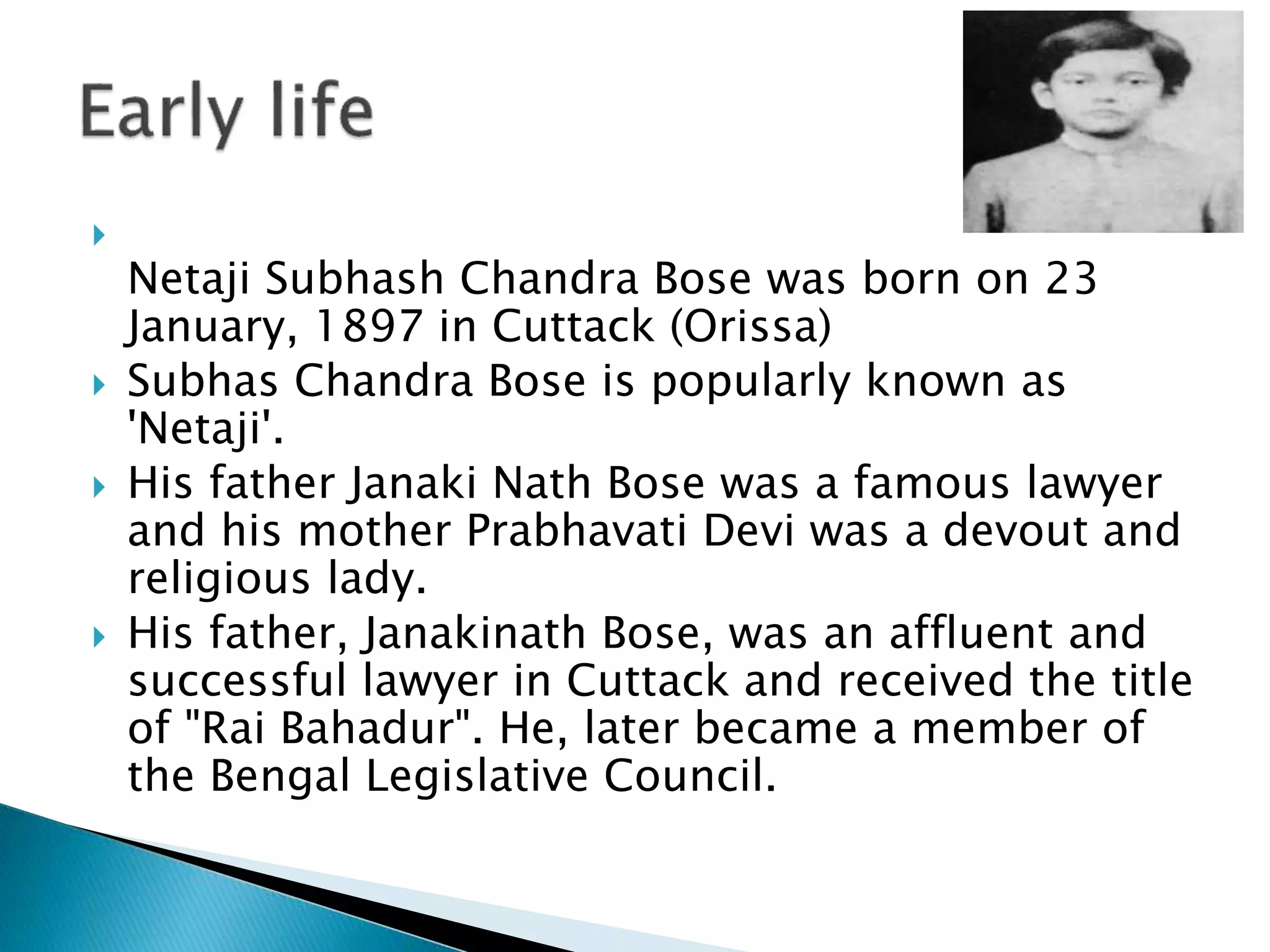 Early life

Netaji Subhash Chandra Bose was born on 23 January, 1897 in Cuttack (Orissa)

Subhas Chandra Bose is popularly known as 'Netaji'.

His father Janaki Nath Bose was a famous lawyer and his mother Prabhavati Devi was a devout and religious lady.

His father, Janakinath Bose, was an affluent and successful lawyer in Cuttack and received the title of "Rai Bahadur". He, later became a member of the Bengal Legislative Council.